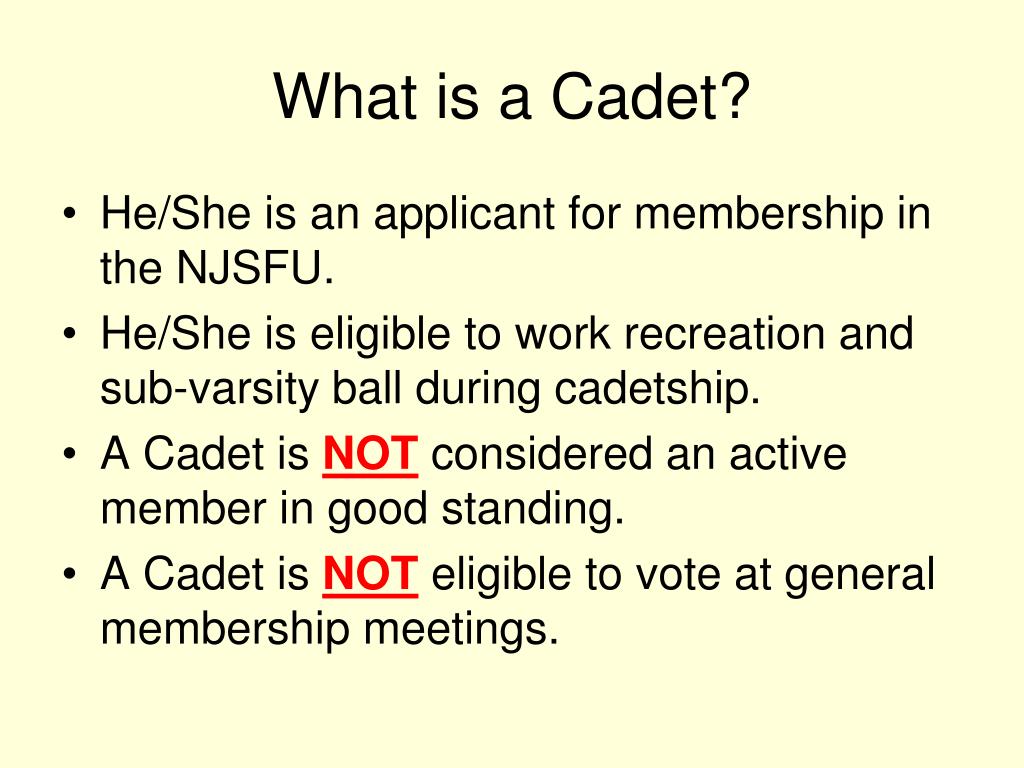 What is a Cadet?

• He/She is an applicant for membership in the NJSFU.
• He/She is eligible to work recreation and sub-varsity ball during cadetship.
• A Cadet is NOT considered an active member in good standing.
• A Cadet is NOT eligible to vote at general membership meetings.